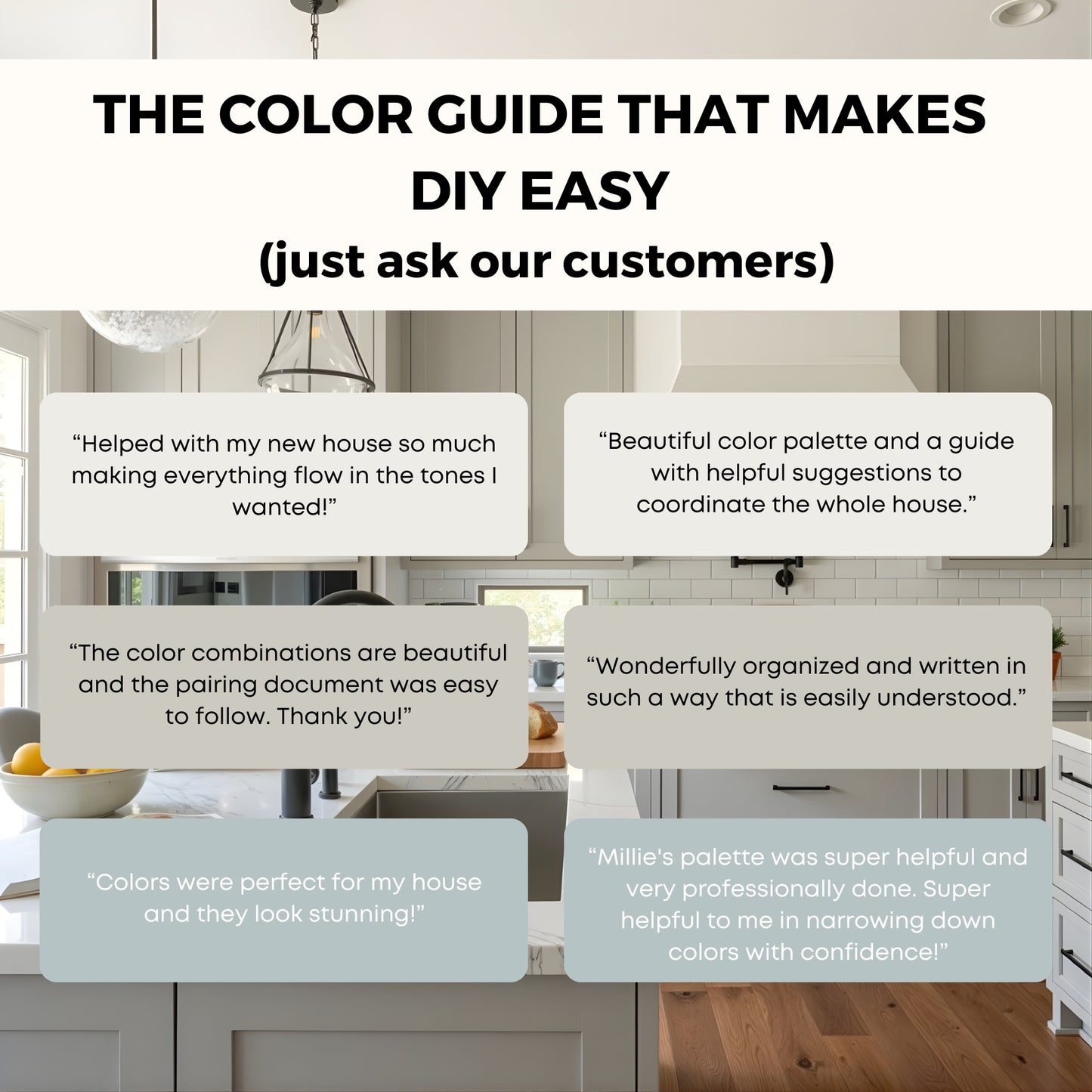 THE COLOR GUIDE THAT MAKES DIY EASY
(just ask our customers)

“Helped with my new house so much making everything flow in the tones I wanted!”

“Beautiful color palette and a guide with helpful suggestions to coordinate the whole house.”

“The color combinations are beautiful and the pairing document was easy to follow. Thank you!”

“Wonderfully organized and written in such a way that is easily understood.”

“Colors were perfect for my house and they look stunning!”

“Millie's palette was super helpful and very professionally done. Super helpful to me in narrowing down colors with confidence!”